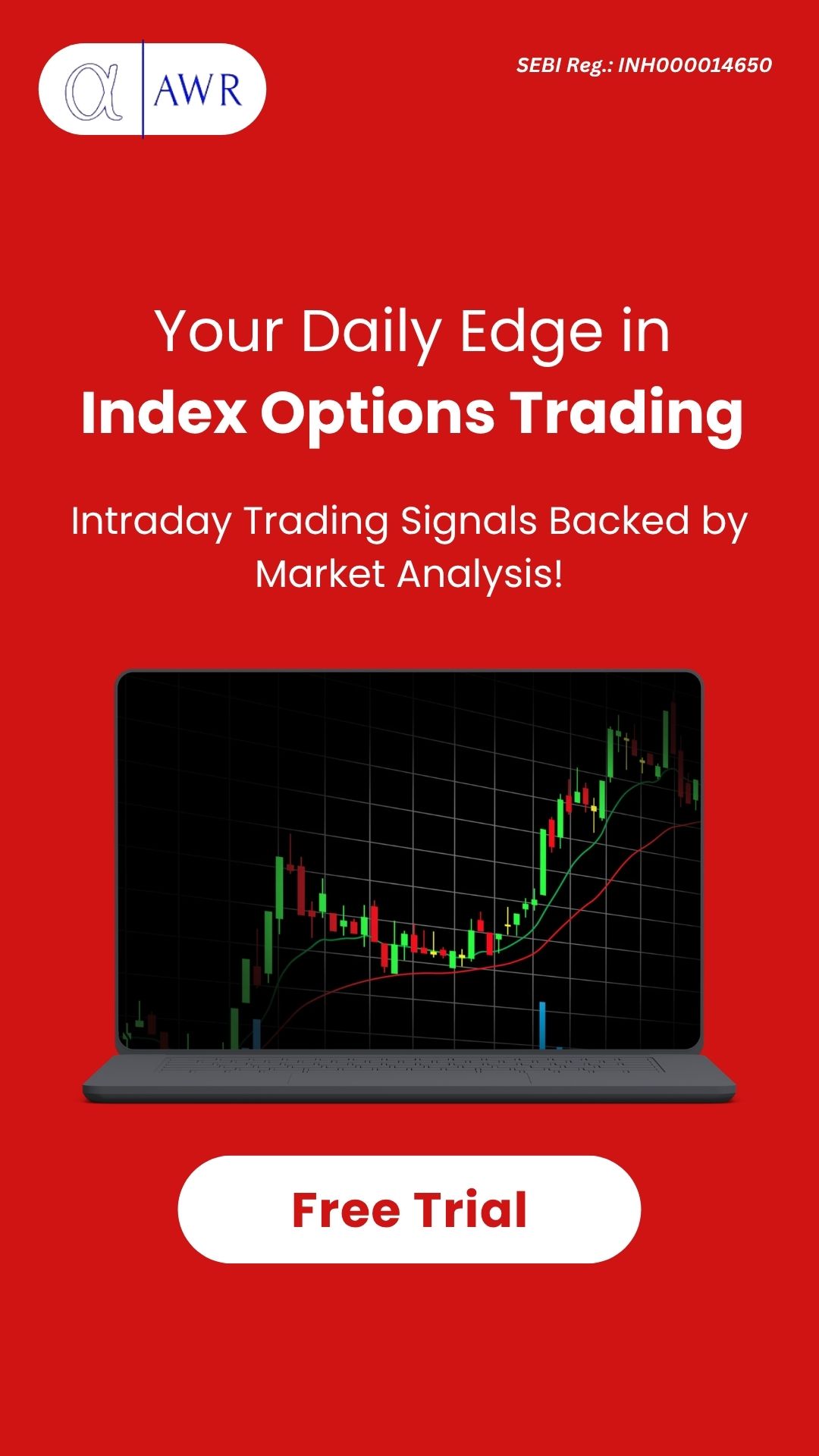 α AWR

SEBI Reg.: INH000014650

Your Daily Edge in
Index Options Trading

Intraday Trading Signals Backed by Market Analysis!

Free Trial